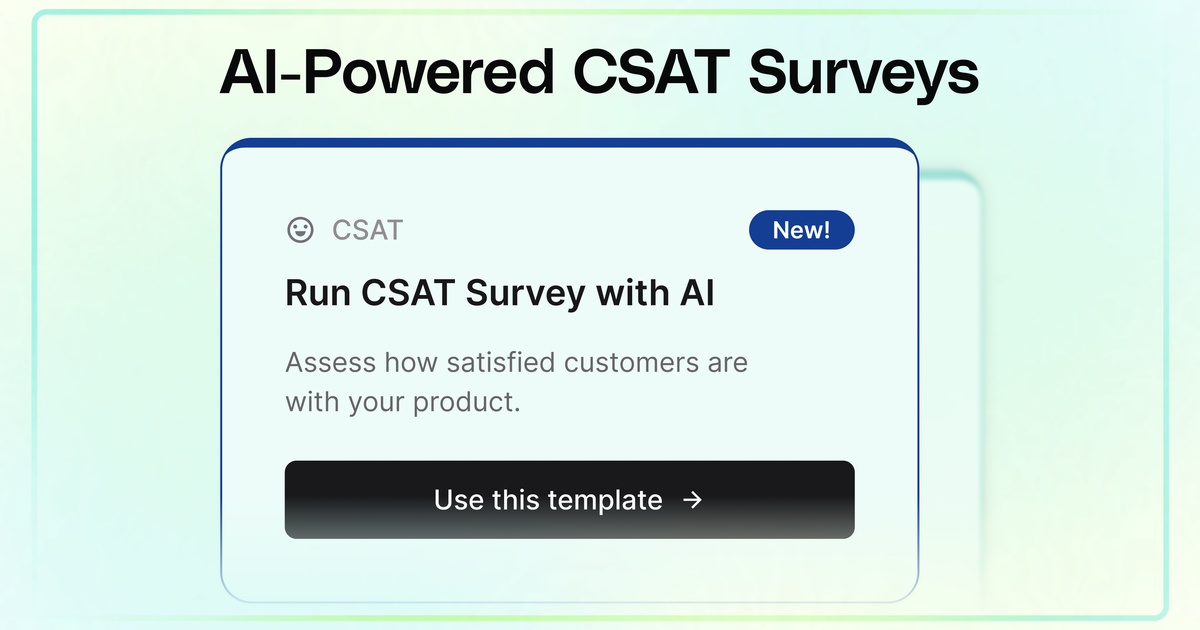 AI-Powered CSAT Surveys

CSAT

New!

Run CSAT Survey with AI

Assess how satisfied customers are with your product.

Use this template →